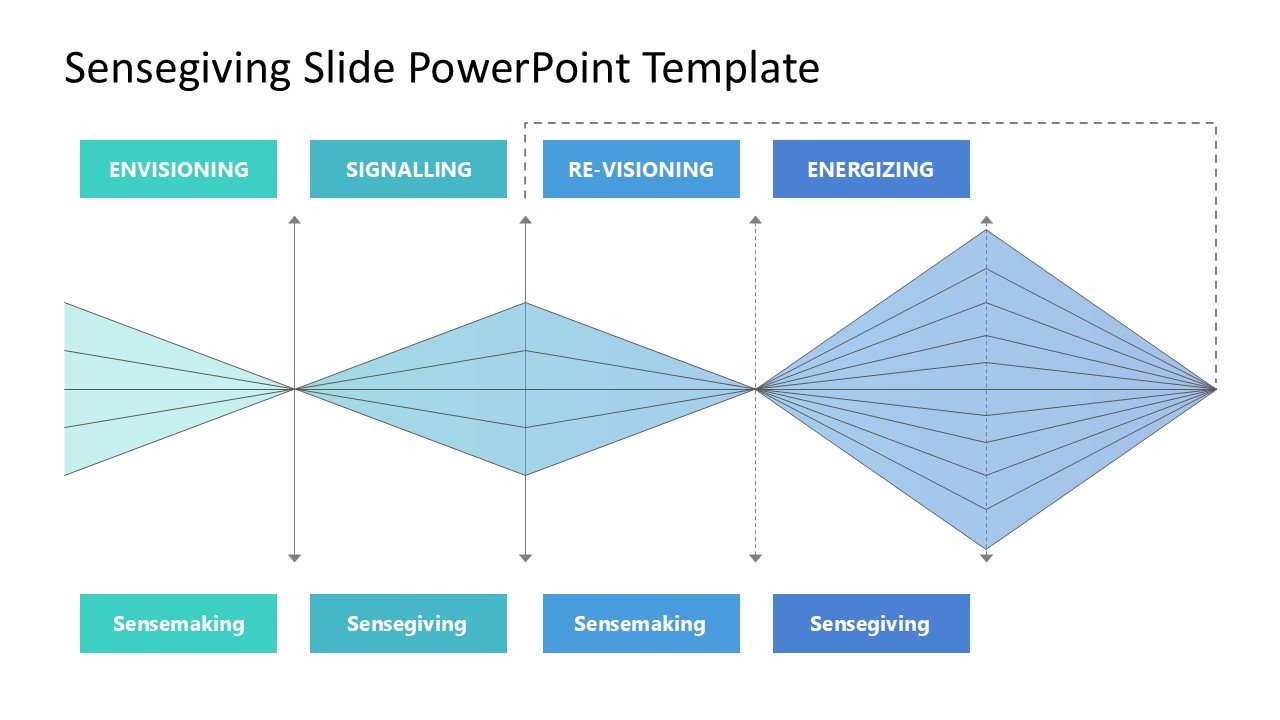 Sensegiving Slide PowerPoint Template

ENVISIONING

SIGNALLING

RE-VISIONING

ENERGIZING

Sensemaking

Sensegiving

Sensemaking

Sensegiving